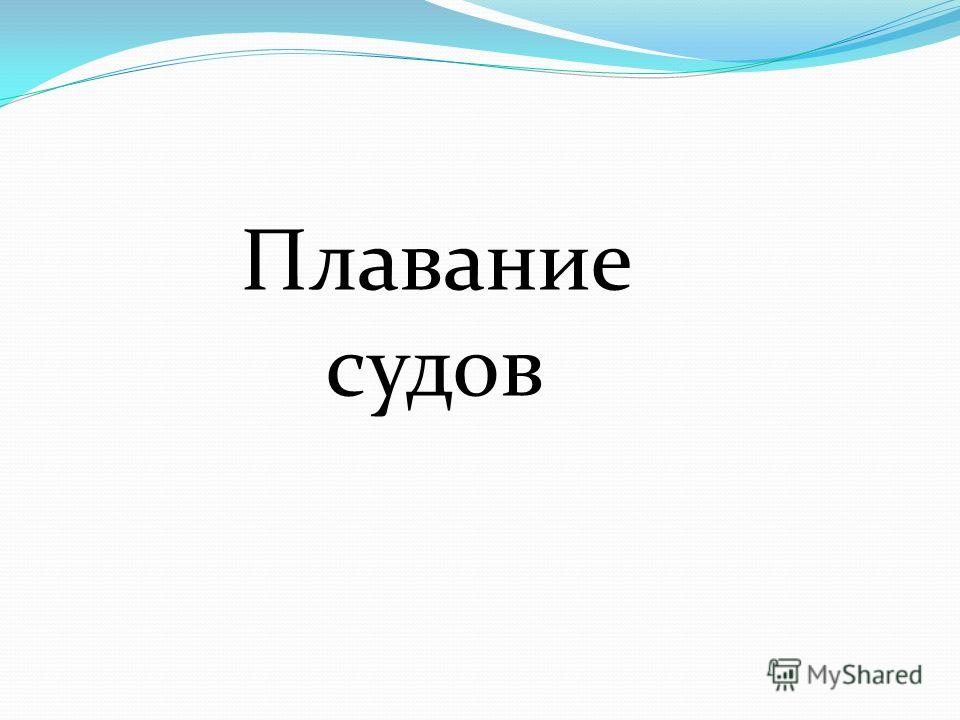 Плавание судов

MyShared